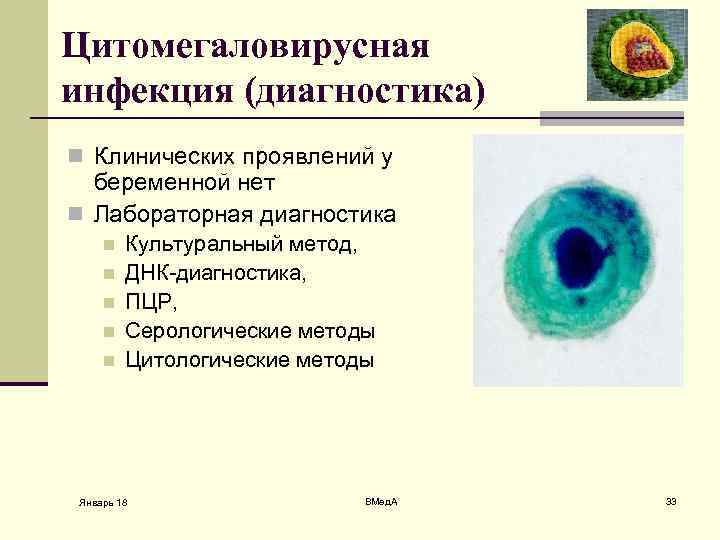 Цитомегаловирусная инфекция (диагностика)

Клинических проявлений у беременной нет

Лабораторная диагностика

Культуральный метод,

ДНК-диагностика,

ПЦР,

Серологические методы

Цитологические методы

Январь 18

ВМедА

33